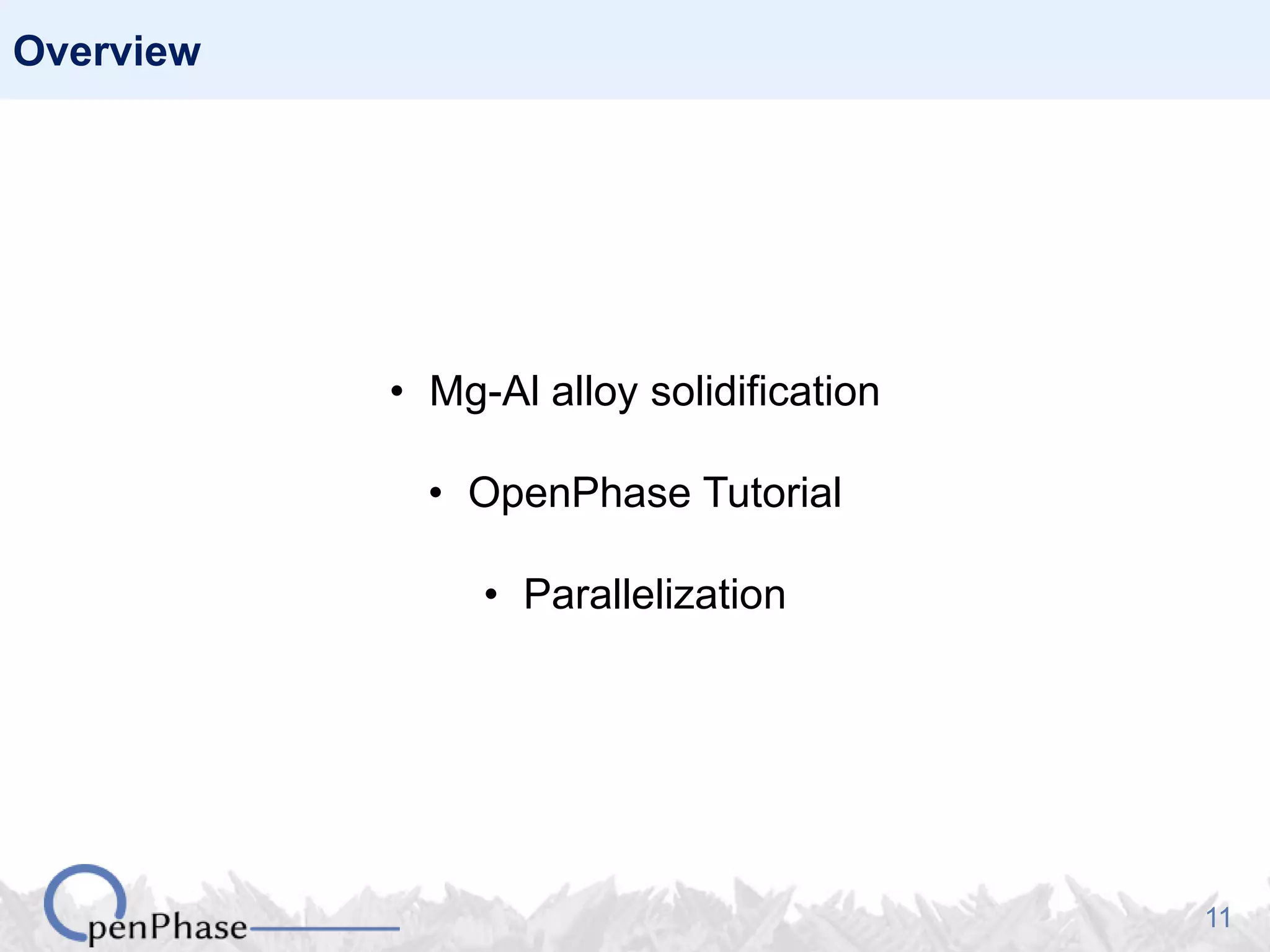 Overview

• Mg-Al alloy solidification

• OpenPhase Tutorial

• Parallelization

OpenPhase

11